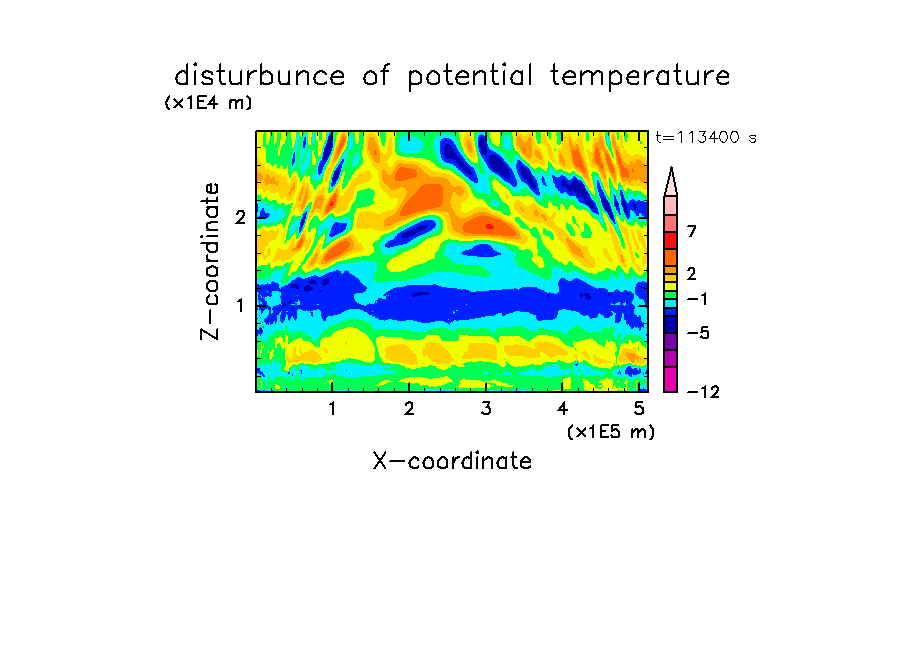 disturbunce of potential temperature
(x1E4 m)
t=113400 s
Z-coordinate
2
1
7
2
−1
−5
−12
1 2 3 4 5
(x1E5 m)
X-coordinate